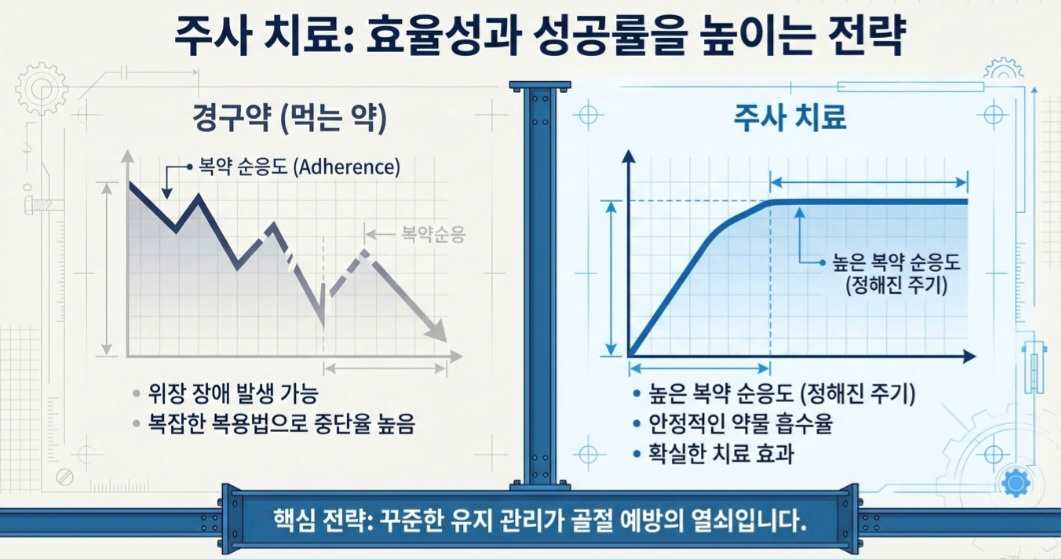 주사 치료: 효율성과 성공률을 높이는 전략

경구약 (먹는 약)

복약 순응도 (Adherence)

복약순응

• 위장 장애 발생 가능
• 복잡한 복용법으로 중단율 높음

주사 치료

높은 복약 순응도 (정해진 주기)

• 높은 복약 순응도 (정해진 주기)
• 안정적인 약물 흡수율
• 확실한 치료 효과

핵심 전략: 꾸준한 유지 관리가 골절 예방의 열쇠입니다.